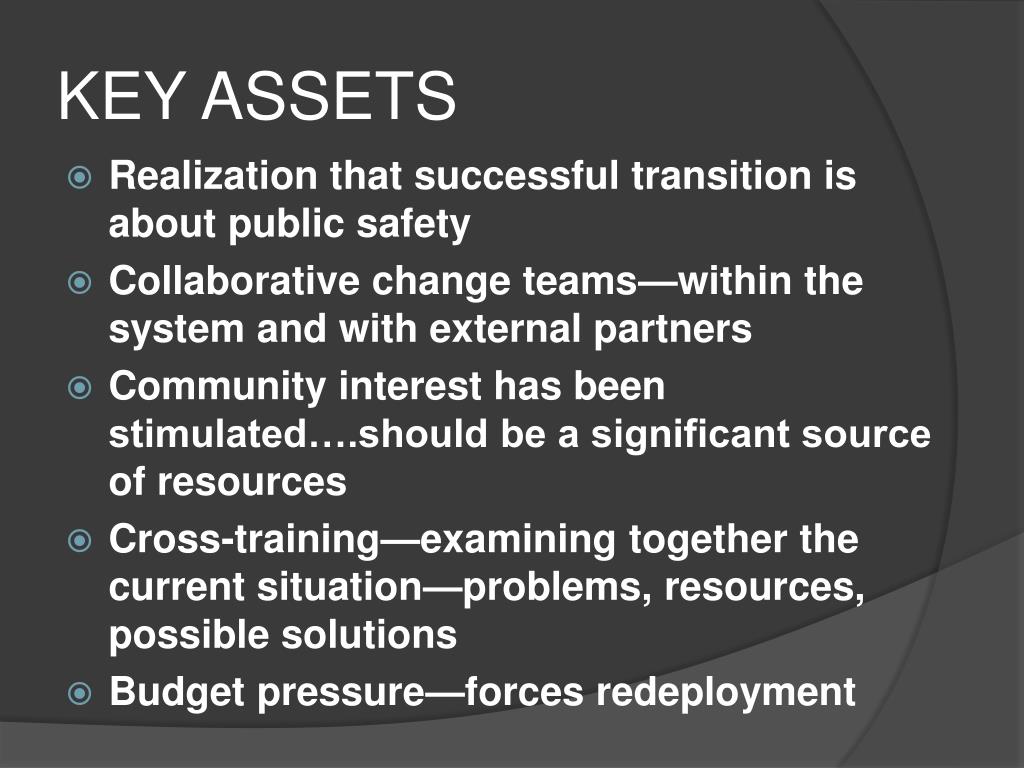 KEY ASSETS

Realization that successful transition is about public safety

Collaborative change teams—within the system and with external partners

Community interest has been stimulated….should be a significant source of resources

Cross-training—examining together the current situation—problems, resources, possible solutions

Budget pressure—forces redeployment